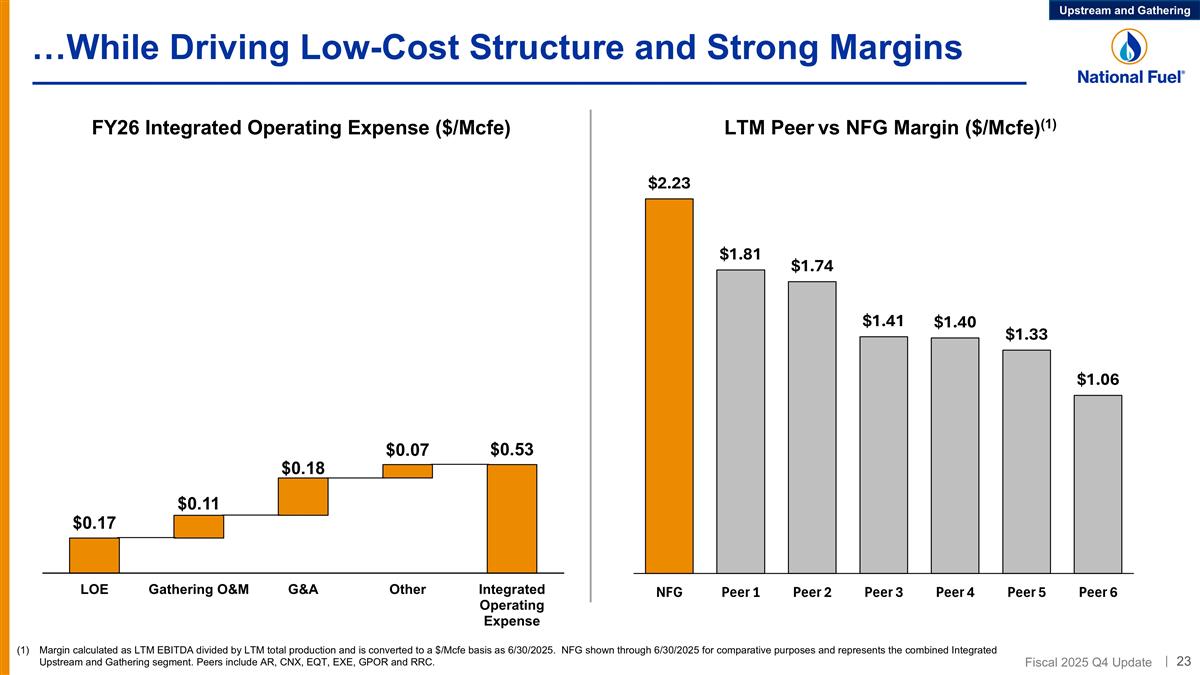 Upstream and Gathering

…While Driving Low-Cost Structure and Strong Margins

National Fuel®

FY26 Integrated Operating Expense ($/Mcfe)

$0.17
$0.11
$0.18
$0.07
$0.53

LOE
Gathering O&M
G&A
Other
Integrated Operating Expense

LTM Peer vs NFG Margin ($/Mcfe)$^{(1)}$

$2.23
$1.81
$1.74
$1.41
$1.40
$1.33
$1.06

NFG
Peer 1
Peer 2
Peer 3
Peer 4
Peer 5
Peer 6

(1) Margin calculated as LTM EBITDA divided by LTM total production and is converted to a $/Mcfe basis as 6/30/2025. NFG shown through 6/30/2025 for comparative purposes and represents the combined Integrated Upstream and Gathering segment. Peers include AR, CNX, EQT, EXE, GPOR and RRC.

Fiscal 2025 Q4 Update | 23